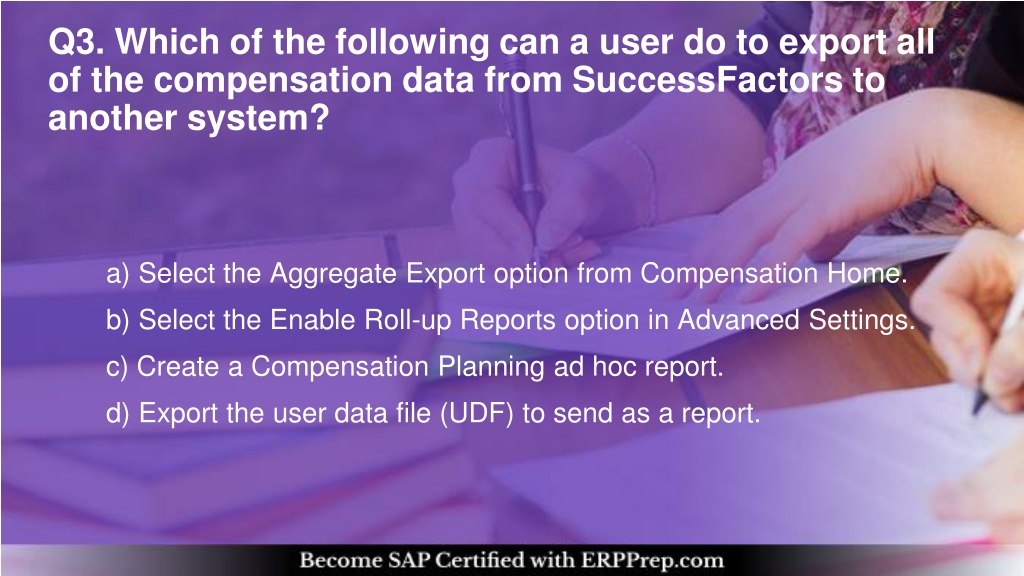 Q3. Which of the following can a user do to export all of the compensation data from SuccessFactors to another system?

a) Select the Aggregate Export option from Compensation Home.

b) Select the Enable Roll-up Reports option in Advanced Settings.

c) Create a Compensation Planning ad hoc report.

d) Export the user data file (UDF) to send as a report.

Become SAP Certified with ERPPrep.com